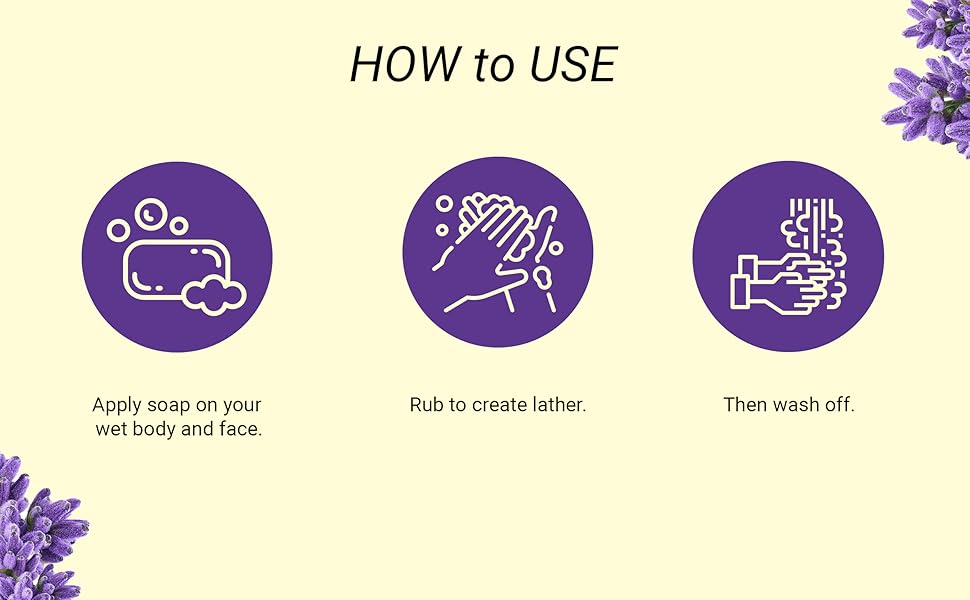 HOW to USE

Apply soap on your wet body and face.

Rub to create lather.

Then wash off.